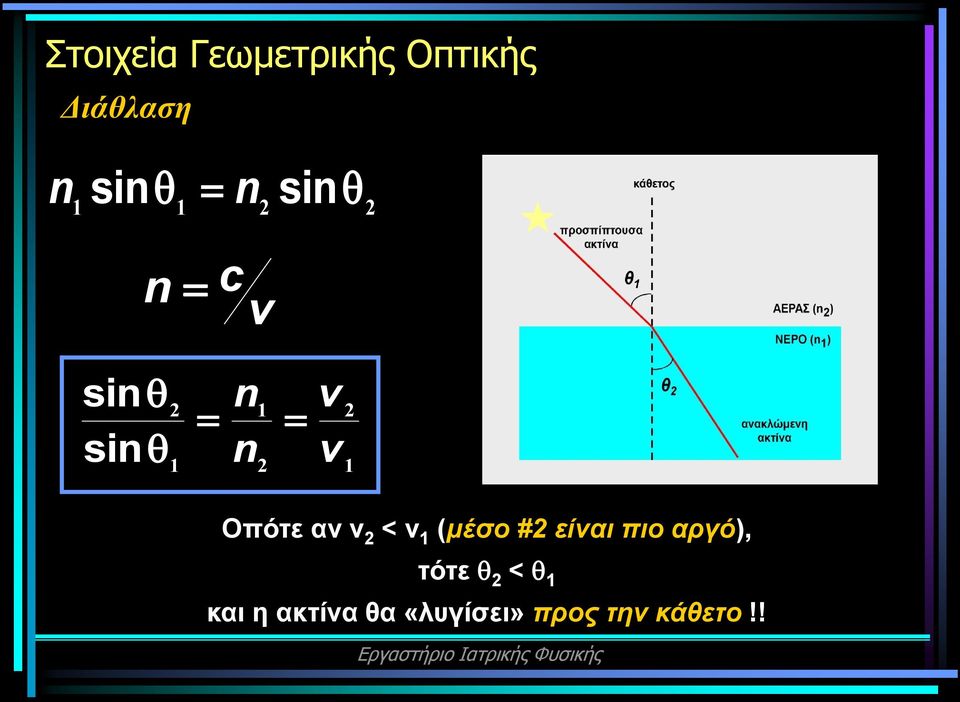 Στοιχεία Γεωμετρικής Οπτικής

Διάθλαση

$n_1 \sin\theta_1 = n_2 \sin\theta_2$

$n = c/v$

$\frac{\sin\theta_2}{\sin\theta_1} = \frac{n_1}{n_2} = \frac{v_2}{v_1}$

κάθετος

προσπίπτουσα ακτίνα

$\theta_1$

ΑΕΡΑΣ ($n_2$)

ΝΕΡΟ ($n_1$)

$\theta_2$

ανακλώμενη ακτίνα

Οπότε αν $v_2 < v_1$ (μέσο #2 είναι πιο αργό), τότε $\theta_2 < \theta_1$ και η ακτίνα θα «λυγίσει» προς την κάθετο !!

Εργαστήριο Ιατρικής Φυσικής